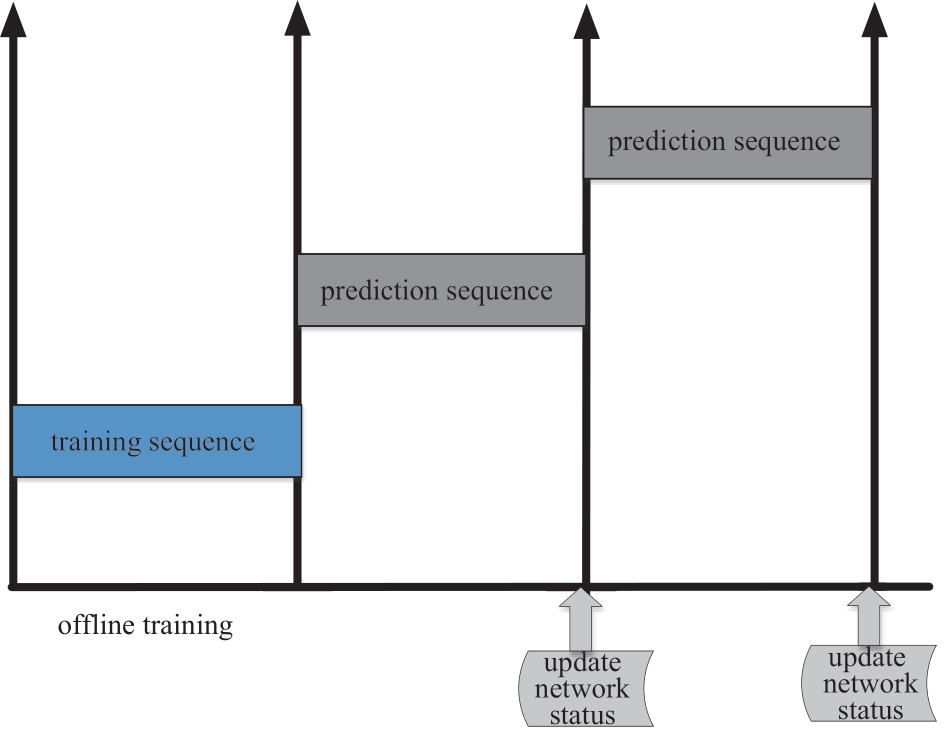 prediction sequence

prediction sequence

training sequence

offline training

update network status

update network status